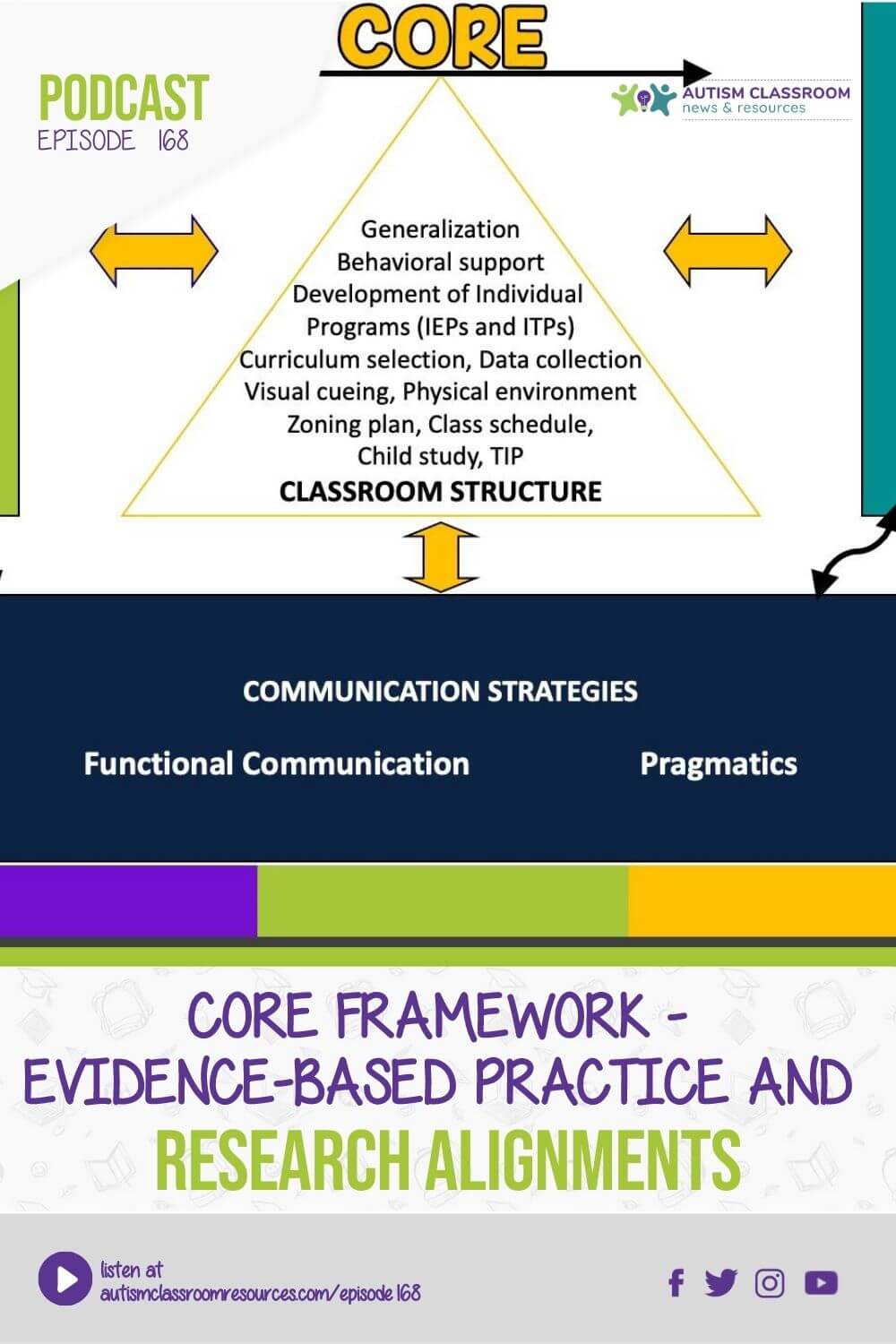 CORE

PODCAST
EPISODE 168

AUTISM CLASSROOM
news & resources

Generalization
Behavioral support
Development of Individual Programs (IEPs and ITPs)
Curriculum selection, Data collection
Visual cueing, Physical environment
Zoning plan, Class schedule,
Child study, TIP
CLASSROOM STRUCTURE

COMMUNICATION STRATEGIES

Functional Communication

Pragmatics

CORE FRAMEWORK - EVIDENCE-BASED PRACTICE AND RESEARCH ALIGNMENTS

listen at
autismclassroomresources.com/episode 168